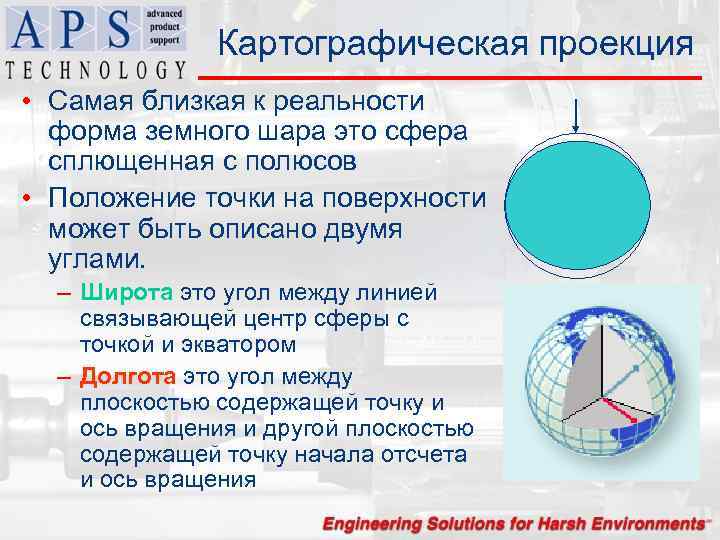 APS advanced product support
TECHNOLOGY

Картографическая проекция

• Самая близкая к реальности форма земного шара это сфера сплющенная с полюсов

• Положение точки на поверхности может быть описано двумя углами.

– Широта это угол между линией связывающей центр сферы с точкой и экватором

– Долгота это угол между плоскостью содержащей точку и ось вращения и другой плоскостью содержащей точку начала отсчета и ось вращения

Engineering Solutions for Harsh Environments™